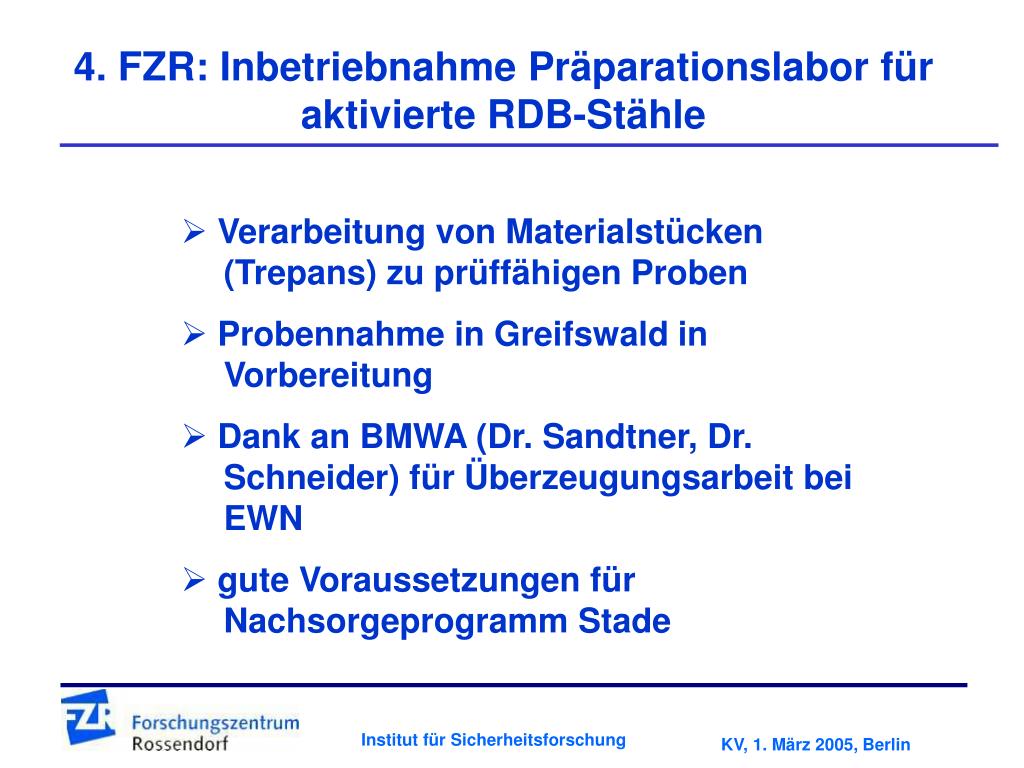 4. FZR: Inbetriebnahme Präparationslabor für aktivierte RDB-Stähle

➢ Verarbeitung von Materialstücken (Trepans) zu prüffähigen Proben

➢ Probennahme in Greifswald in Vorbereitung

➢ Dank an BMWA (Dr. Sandtner, Dr. Schneider) für Überzeugungsarbeit bei EWN

➢ gute Voraussetzungen für Nachsorgeprogramm Stade

FZR Forschungszentrum Rossendorf

Institut für Sicherheitsforschung

KV, 1. März 2005, Berlin